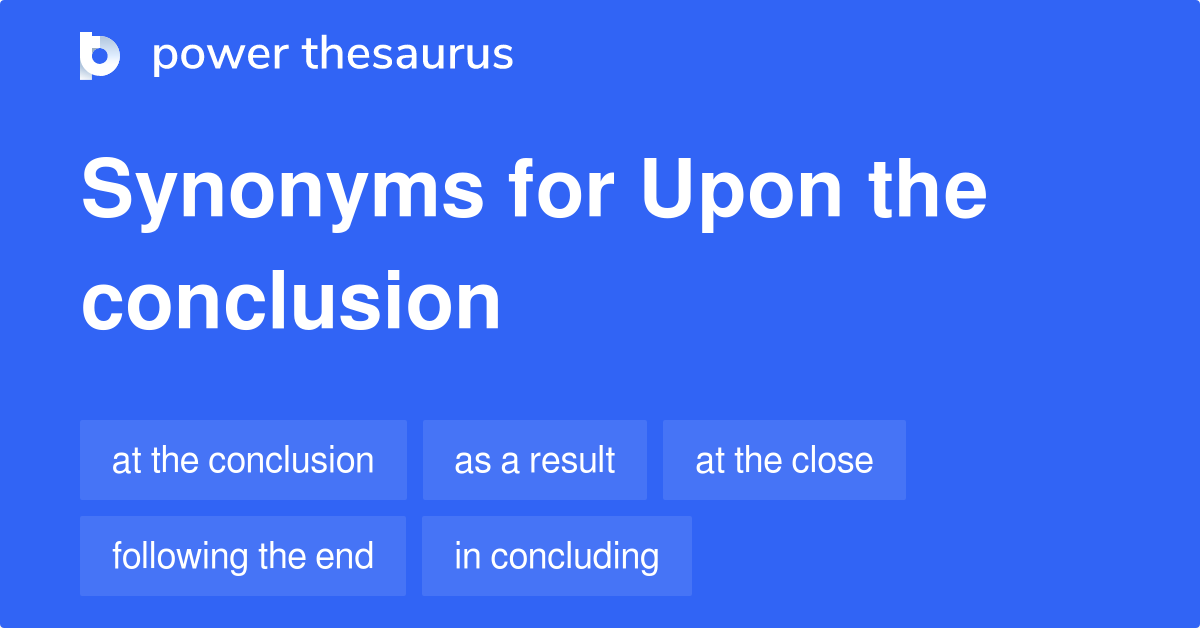 power thesaurus

Synonyms for Upon the conclusion

at the conclusion

as a result

at the close

following the end

in concluding